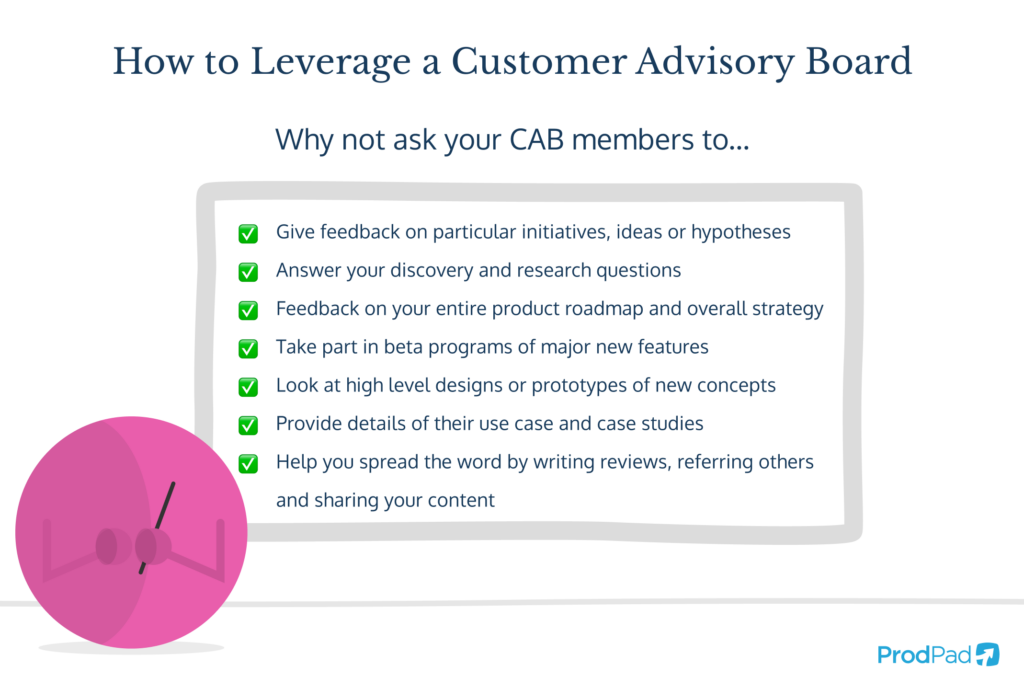 How to Leverage a Customer Advisory Board

Why not ask your CAB members to...

✅ Give feedback on particular initiatives, ideas or hypotheses
✅ Answer your discovery and research questions
✅ Feedback on your entire product roadmap and overall strategy
✅ Take part in beta programs of major new features
✅ Look at high level designs or prototypes of new concepts
✅ Provide details of their use case and case studies
✅ Help you spread the word by writing reviews, referring others and sharing your content

ProdPad